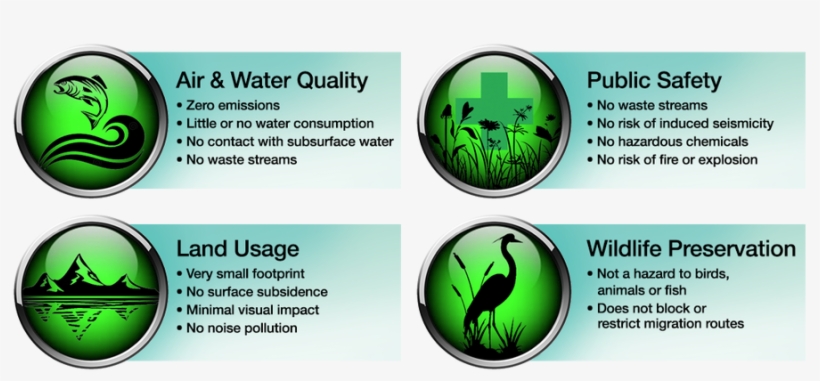 Air & Water Quality
• Zero emissions
• Little or no water consumption
• No contact with subsurface water
• No waste streams

Public Safety
• No waste streams
• No risk of induced seismicity
• No hazardous chemicals
• No risk of fire or explosion

Land Usage
• Very small footprint
• No surface subsidence
• Minimal visual impact
• No noise pollution

Wildlife Preservation
• Not a hazard to birds, animals or fish
• Does not block or restrict migration routes